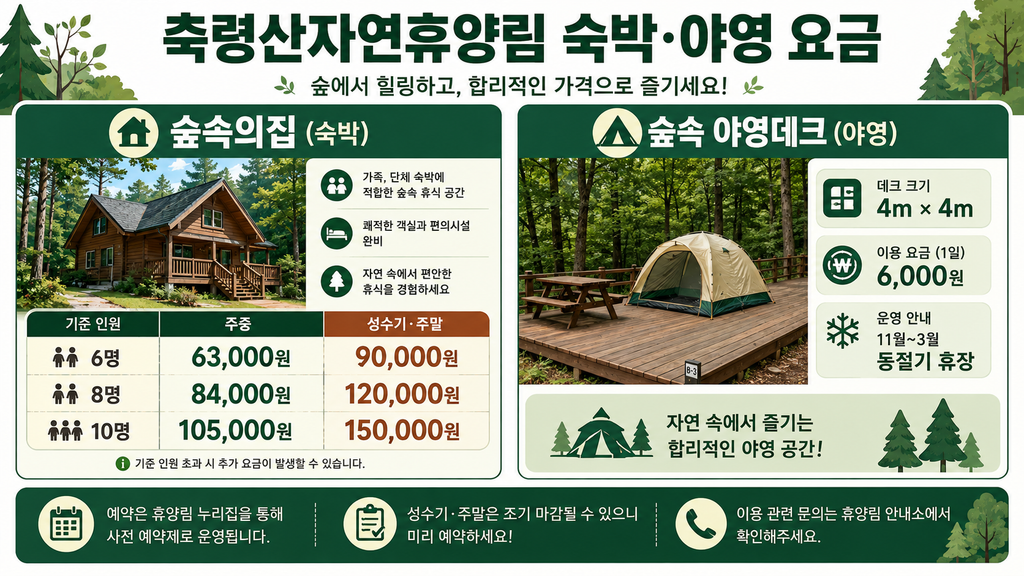 축령산자연휴양림 숙박·야영 요금

숲에서 힐링하고, 합리적인 가격으로 즐기세요!

숲속의집 (숙박)

가족, 단체 숙박에 적합한 숲속 휴식 공간

쾌적한 객실과 편의시설 완비

자연 속에서 편안한 휴식을 경험하세요

| 기준 인원 | 주중 | 성수기·주말 |
|---|---|---|
| 6명 | 63,000원 | 90,000원 |
| 8명 | 84,000원 | 120,000원 |
| 10명 | 105,000원 | 150,000원 |

기준 인원 초과 시 추가 요금이 발생할 수 있습니다.

숲속 야영데크 (야영)

B-3

데크 크기
4m × 4m

이용 요금 (1일)
6,000원

운영 안내
11월~3월
동절기 휴장

자연 속에서 즐기는 합리적인 야영 공간!

예약은 휴양림 누리집을 통해 사전 예약제로 운영됩니다.

성수기·주말은 조기 마감될 수 있으니 미리 예약하세요!

이용 관련 문의는 휴양림 안내소에서 확인해주세요.